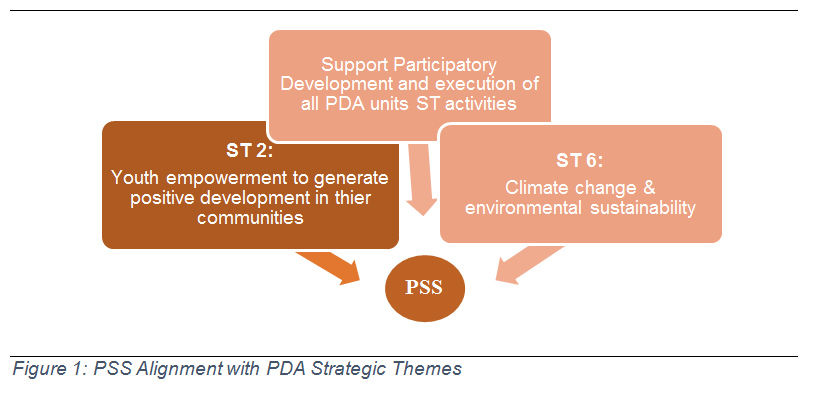 Support Participatory Development and execution of all PDA units ST activities

ST 2:
Youth empowerment to generate positive development in thier communities

ST 6:
Climate change & environmental sustainability

PSS

Figure 1: PSS Alignment with PDA Strategic Themes